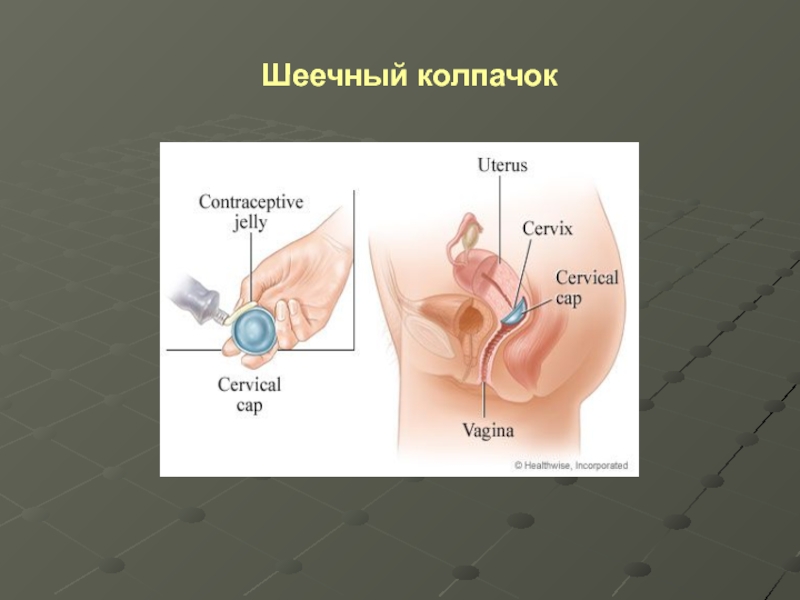 Шеечный колпачок

Contraceptive jelly

Cervical cap

Uterus

Cervix

Cervical cap

Vagina

© Healthwise, Incorporated